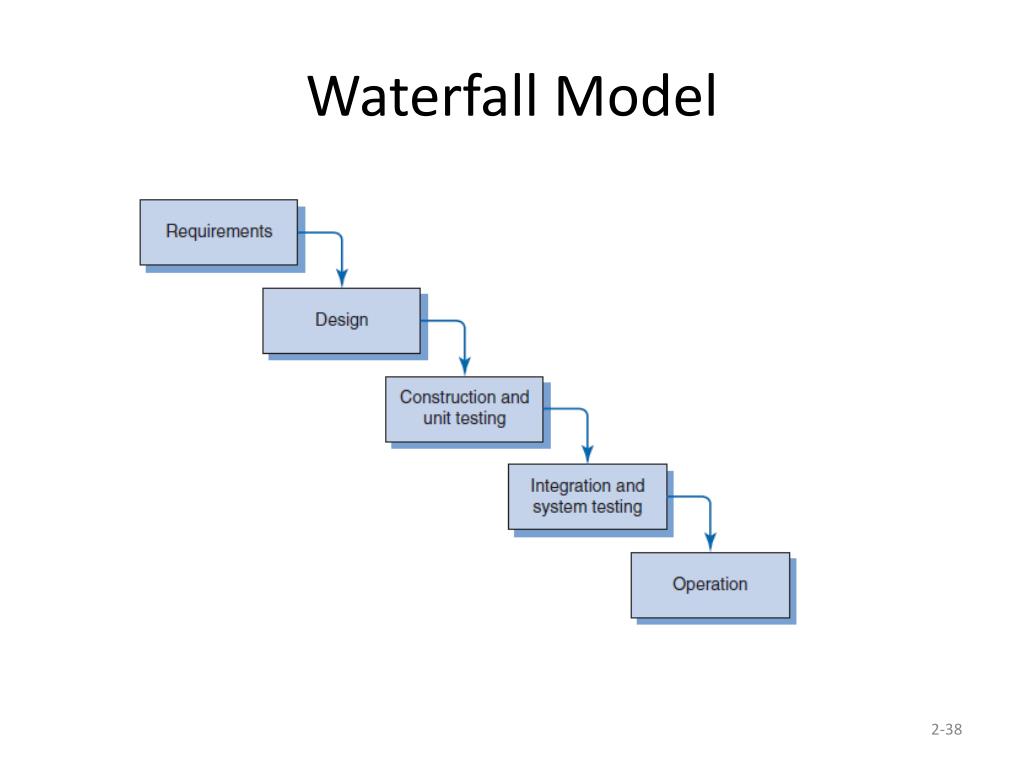 Waterfall Model

Requirements

Design

Construction and unit testing

Integration and system testing

Operation

2-38